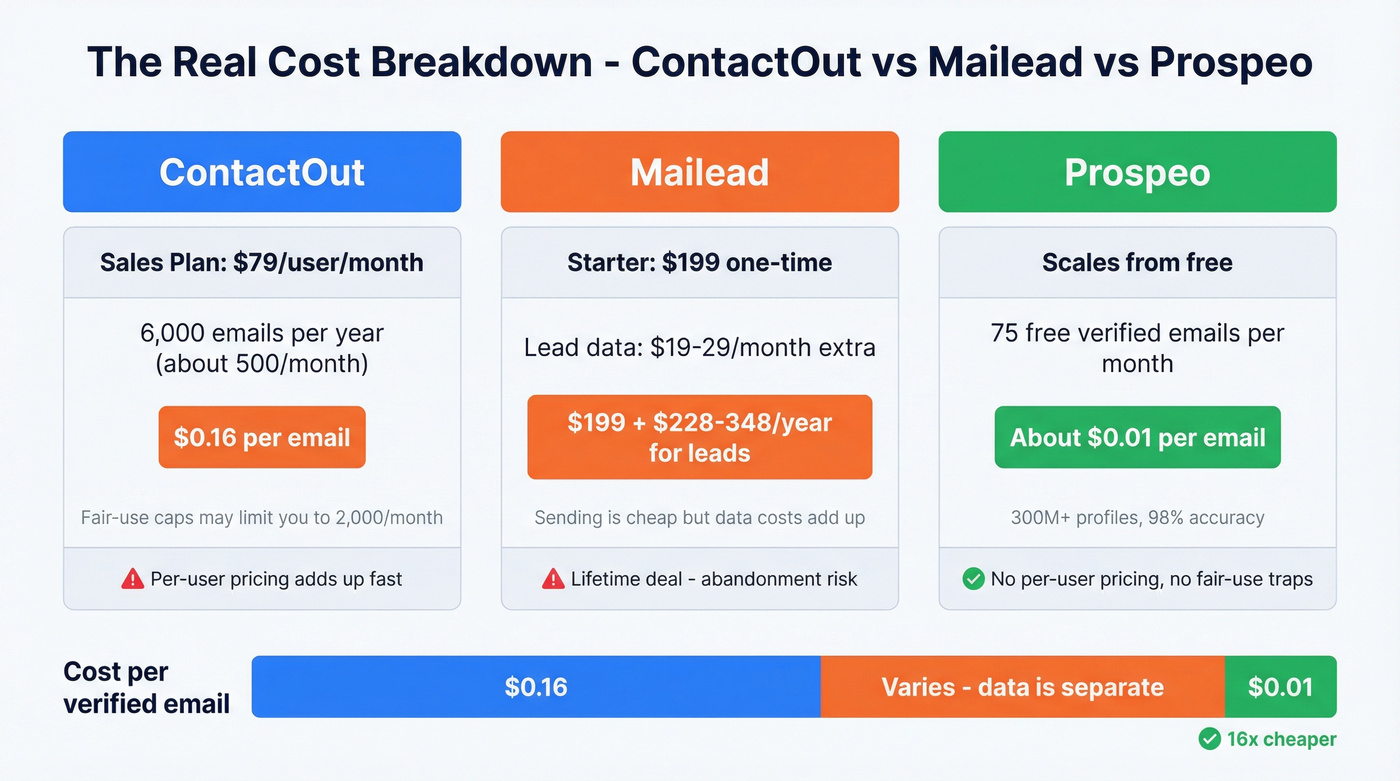 The Real Cost Breakdown - ContactOut vs Mailead vs Prospeo

ContactOut

Sales Plan: $79/user/month

6,000 emails per year (about 500/month)

$0.16 per email

Fair-use caps may limit you to 2,000/month

Per-user pricing adds up fast

Mailead

Starter: $199 one-time

Lead data: $19-29/month extra

$199 + $228-348/year for leads

Sending is cheap but data costs add up

Lifetime deal - abandonment risk

Prospeo

Scales from free

75 free verified emails per month

About $0.01 per email

300M+ profiles, 98% accuracy

No per-user pricing, no fair-use traps

Cost per verified email

$0.16

Varies - data is separate

$0.01

16x cheaper